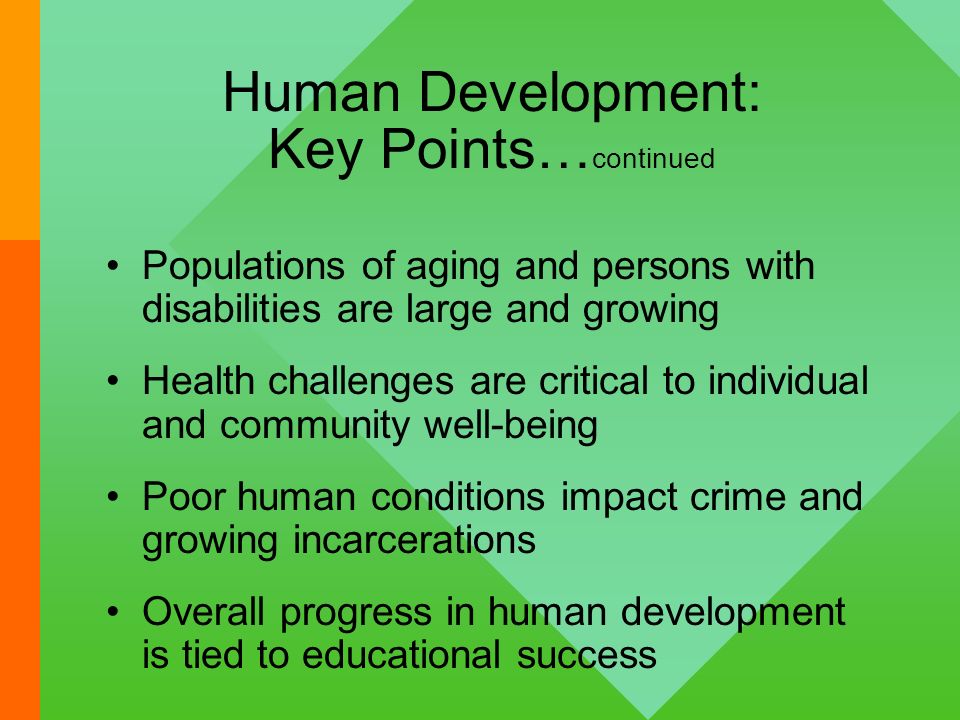 Human Development:
Key Points…continued

• Populations of aging and persons with disabilities are large and growing

• Health challenges are critical to individual and community well-being

• Poor human conditions impact crime and growing incarcerations

• Overall progress in human development is tied to educational success